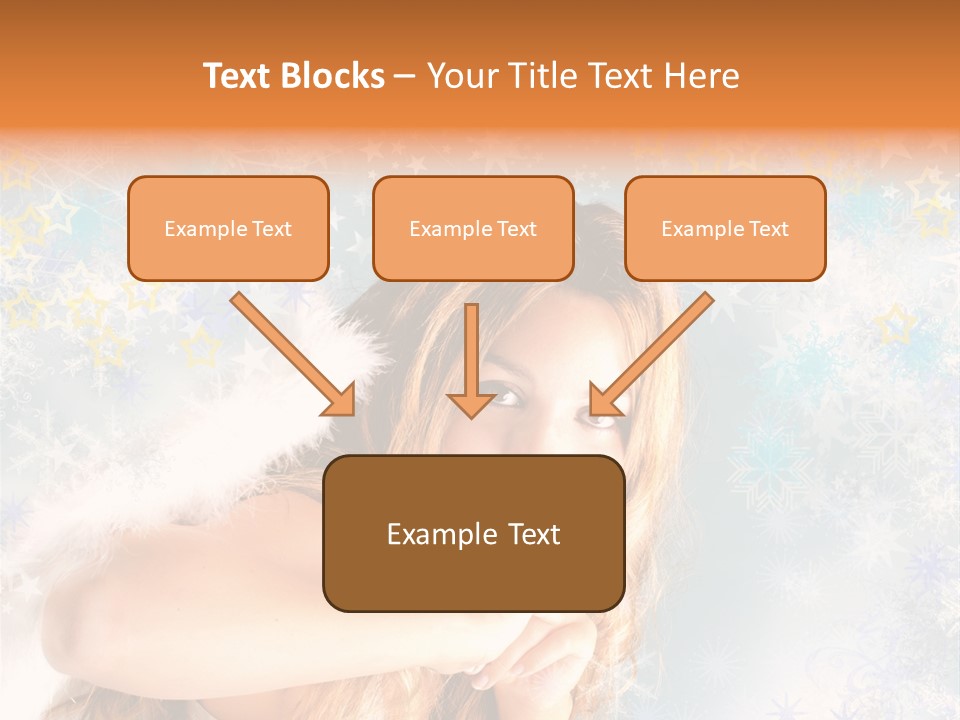 Text Blocks – Your Title Text Here

Example Text

Example Text

Example Text

Example Text